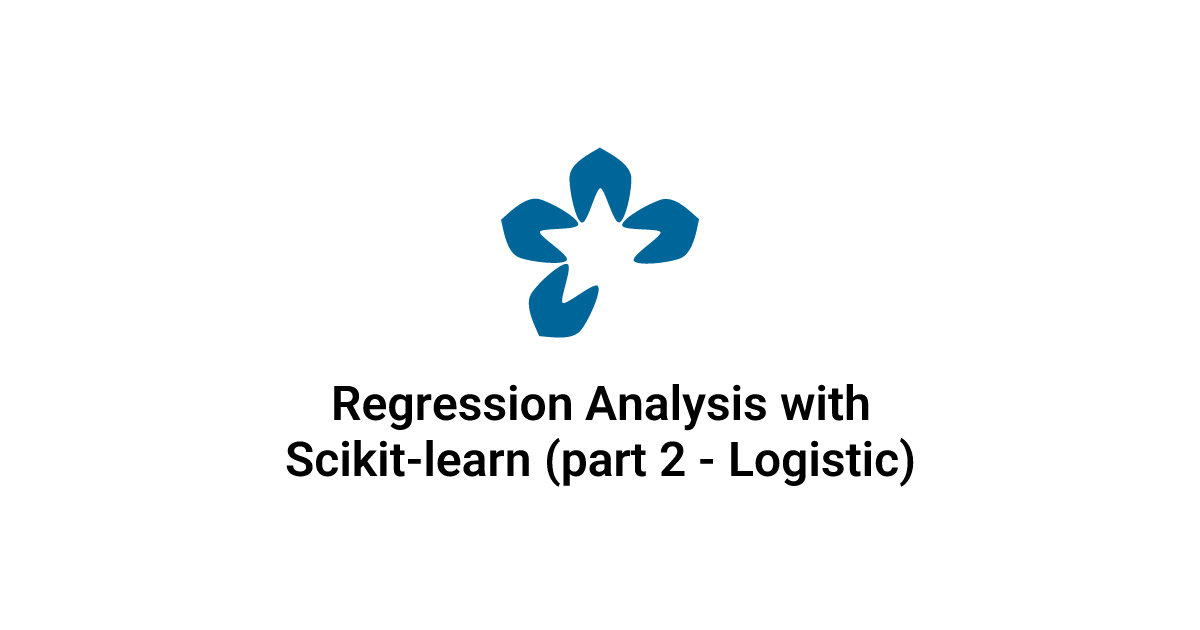 Regression Analysis with Scikit-learn (part 2 - Logistic)